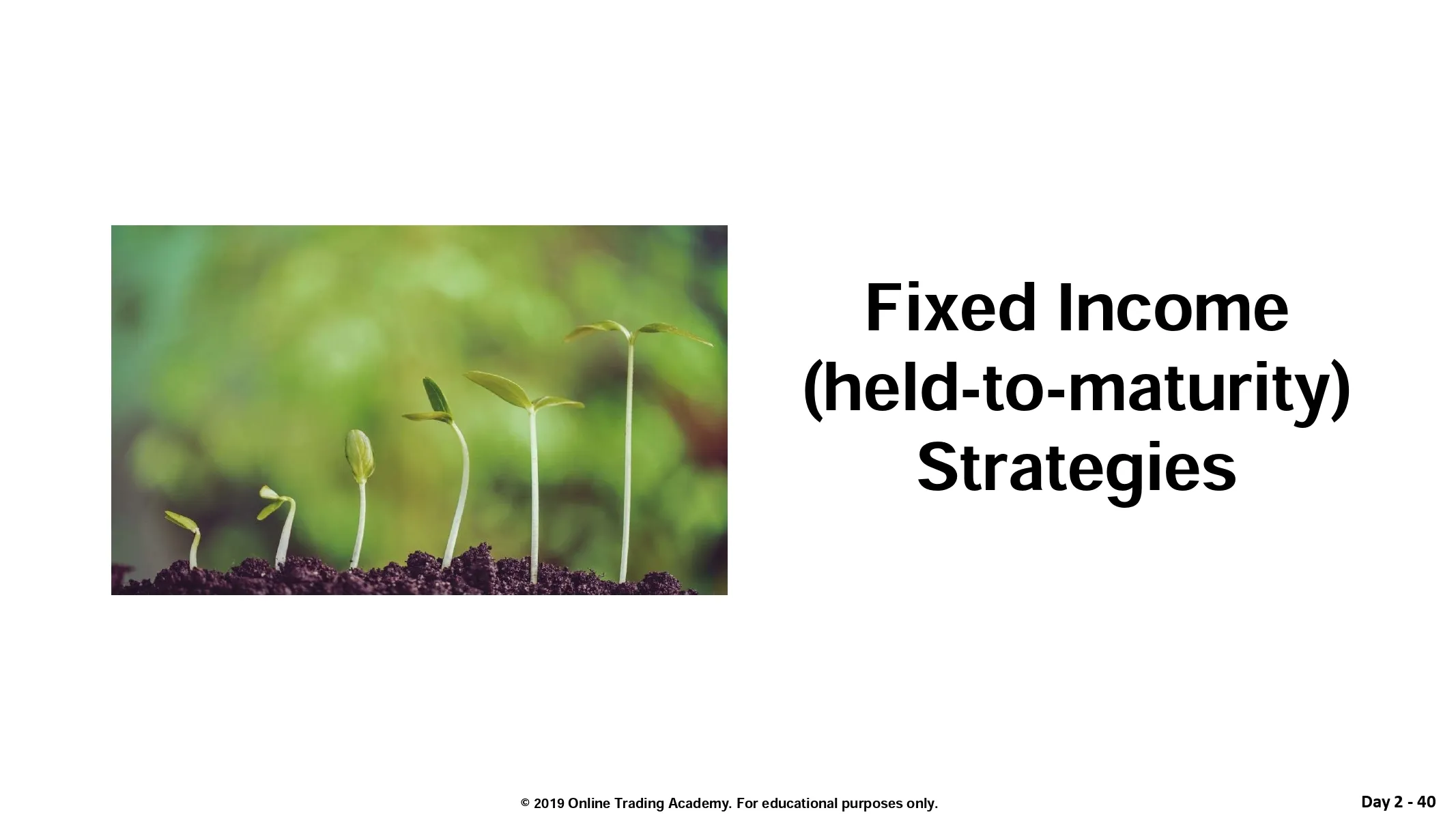 Fixed Income
(held-to-maturity)
Strategies

© 2019 Online Trading Academy. For educational purposes only.

Day 2 - 40